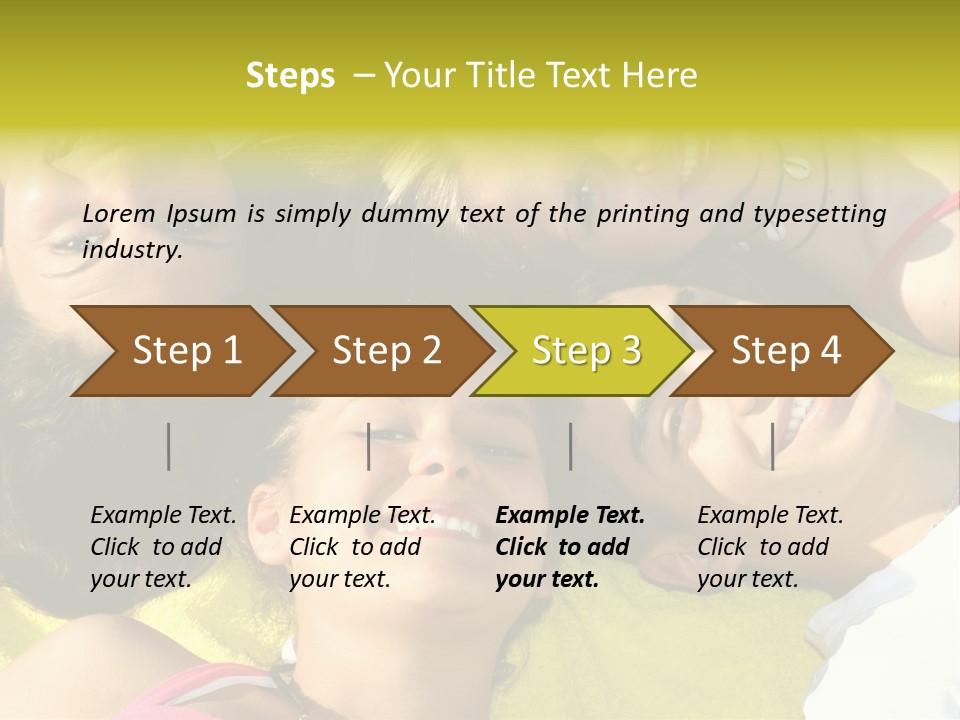 Steps – Your Title Text Here

Lorem Ipsum is simply dummy text of the printing and typesetting industry.

Step 1

Step 2

Step 3

Step 4

Example Text. Click to add your text.

Example Text. Click to add your text.

Example Text. Click to add your text.

Example Text. Click to add your text.